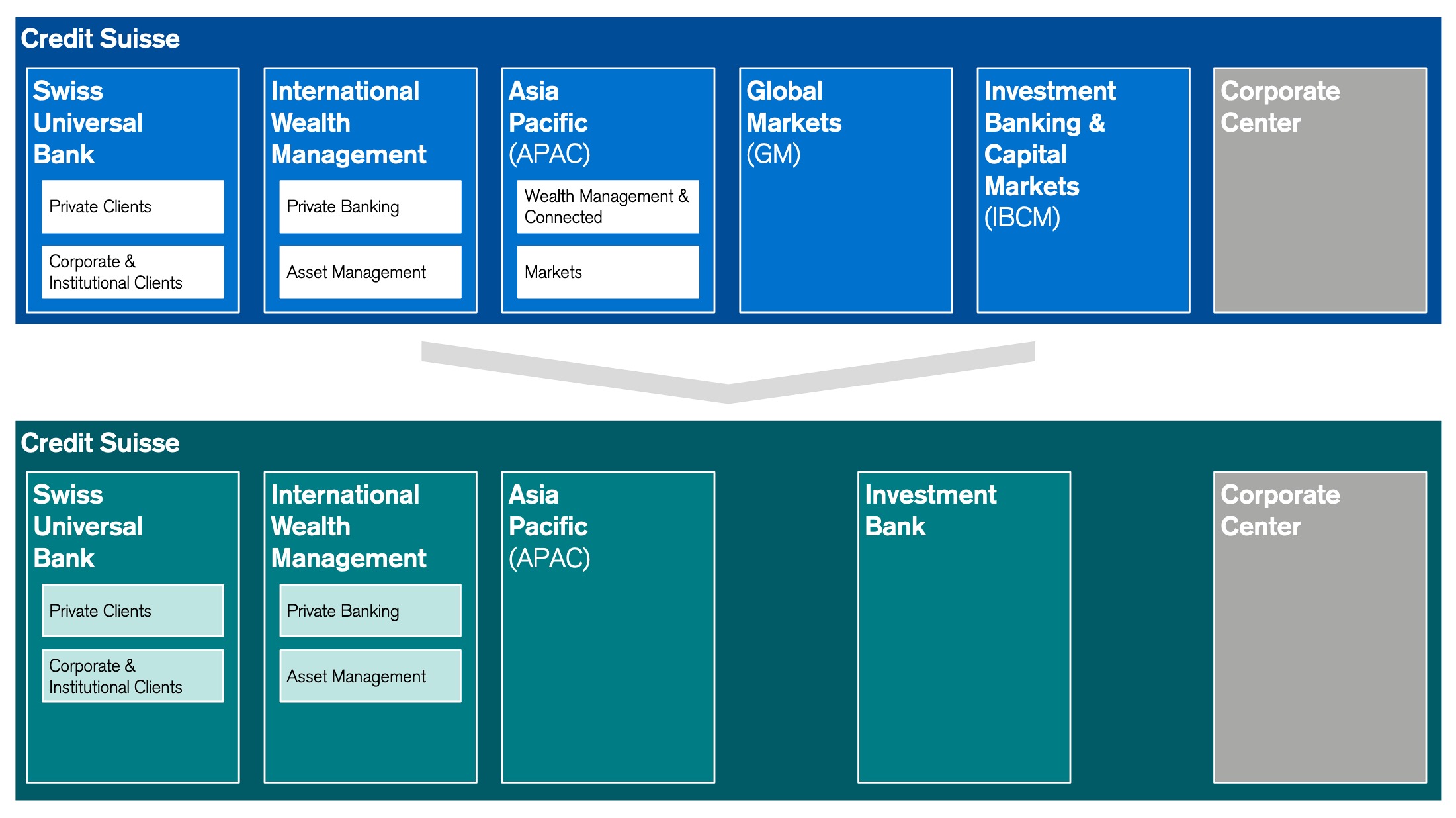 Credit Suisse

Swiss Universal Bank

Private Clients

Corporate & Institutional Clients

International Wealth Management

Private Banking

Asset Management

Asia Pacific (APAC)

Wealth Management & Connected

Markets

Global Markets (GM)

Investment Banking & Capital Markets (IBCM)

Corporate Center

Credit Suisse

Swiss Universal Bank

Private Clients

Corporate & Institutional Clients

International Wealth Management

Private Banking

Asset Management

Asia Pacific (APAC)

Investment Bank

Corporate Center